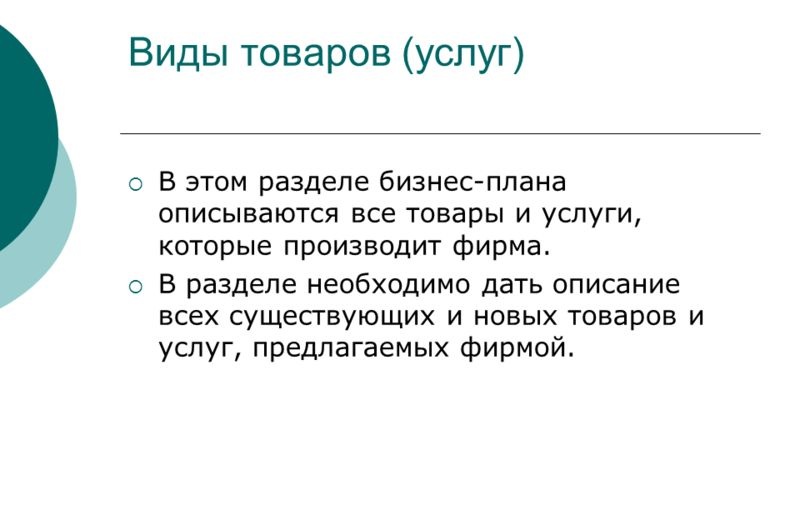 Виды товаров (услуг)

○ В этом разделе бизнес-плана описываются все товары и услуги, которые производит фирма.

○ В разделе необходимо дать описание всех существующих и новых товаров и услуг, предлагаемых фирмой.